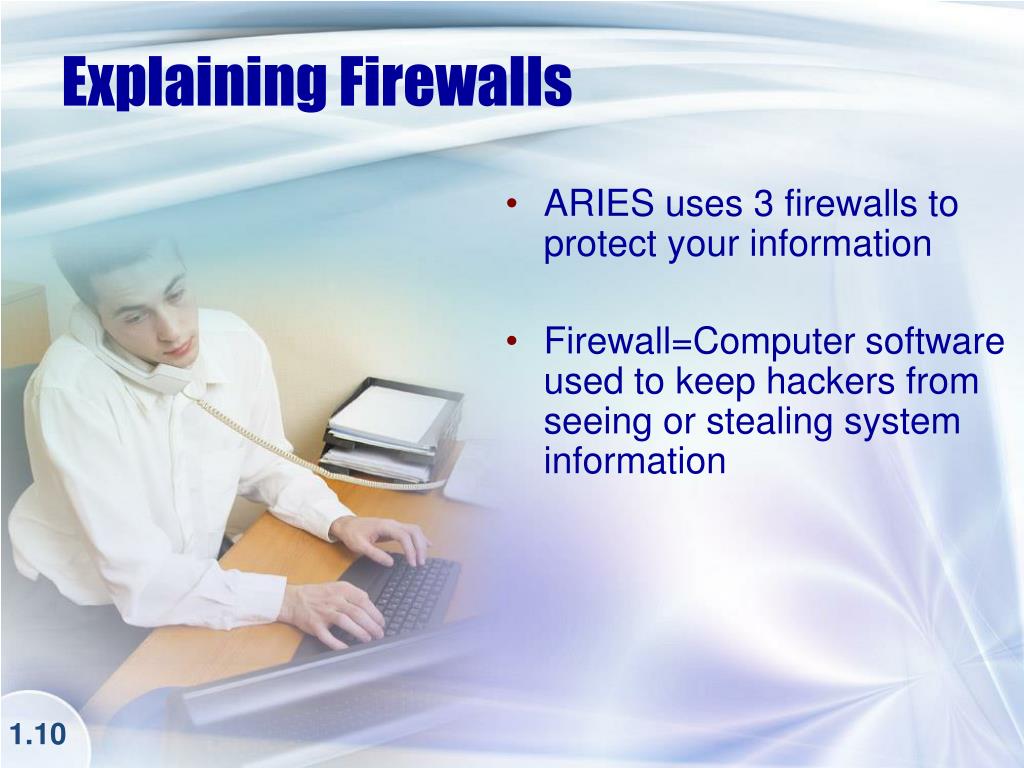 Explaining Firewalls

• ARIES uses 3 firewalls to protect your information

• Firewall=Computer software used to keep hackers from seeing or stealing system information

1.10